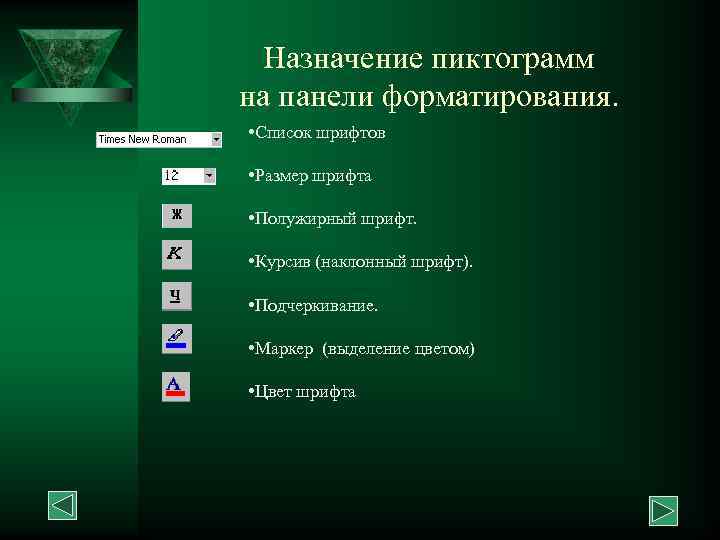 Назначение пиктограмм на панели форматирования.

Times New Roman

•Список шрифтов

12

•Размер шрифта

Ж

•Полужирный шрифт.

К

•Курсив (наклонный шрифт).

Ч

•Подчеркивание.

•Маркер (выделение цветом)

А

•Цвет шрифта